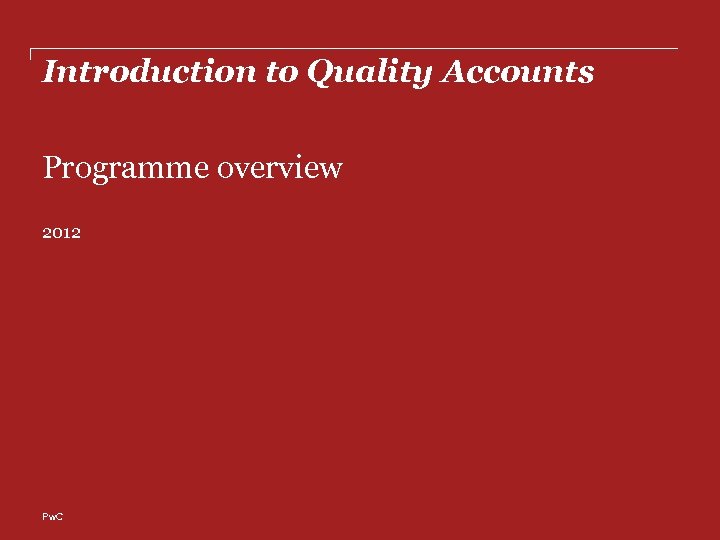 Introduction to Quality Accounts

Programme overview

2012

PwC